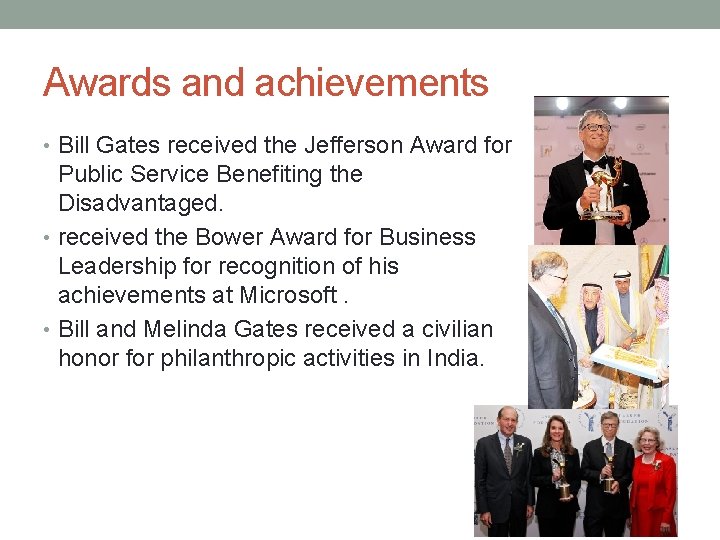 Awards and achievements

• Bill Gates received the Jefferson Award for Public Service Benefiting the Disadvantaged.

• received the Bower Award for Business Leadership for recognition of his achievements at Microsoft .

• Bill and Melinda Gates received a civilian honor for philanthropic activities in India.